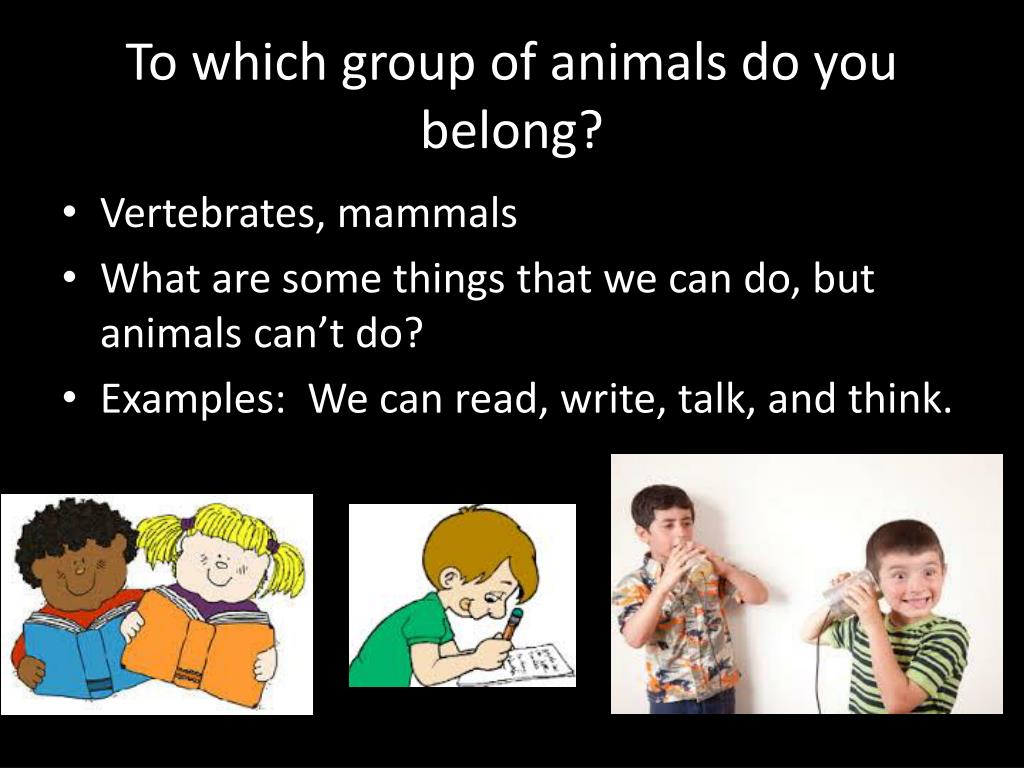 To which group of animals do you belong?

• Vertebrates, mammals
• What are some things that we can do, but animals can't do?
• Examples: We can read, write, talk, and think.